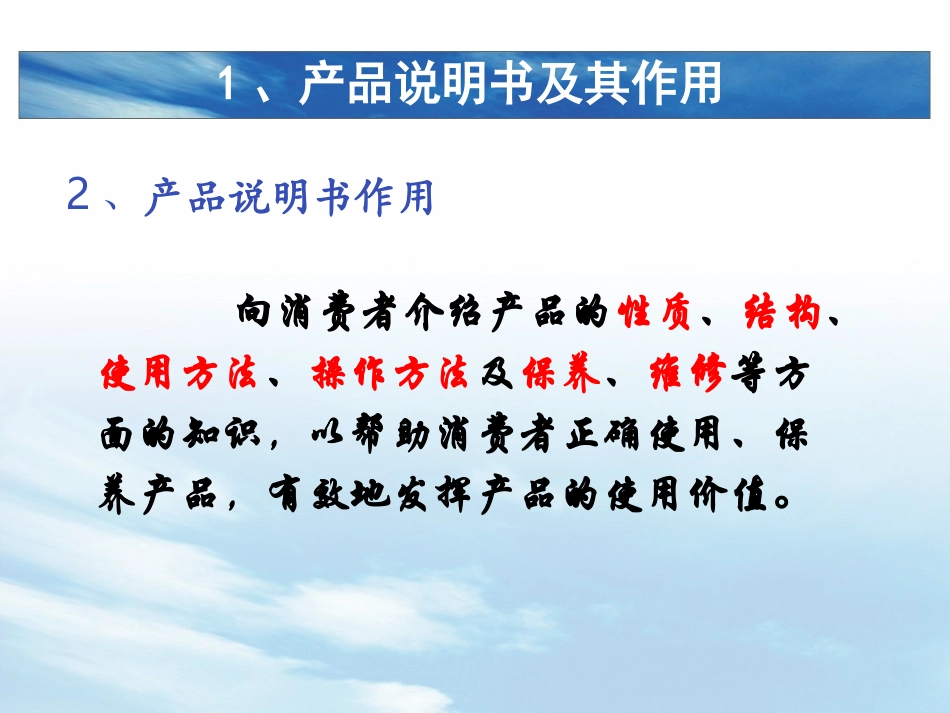 1、产品说明书及其作用

2、产品说明书作用

向消费者介绍产品的性质、结构、使用方法、操作方法及保养、维修等方面的知识，以帮助消费者正确使用、保养产品，有效地发挥产品的使用价值。